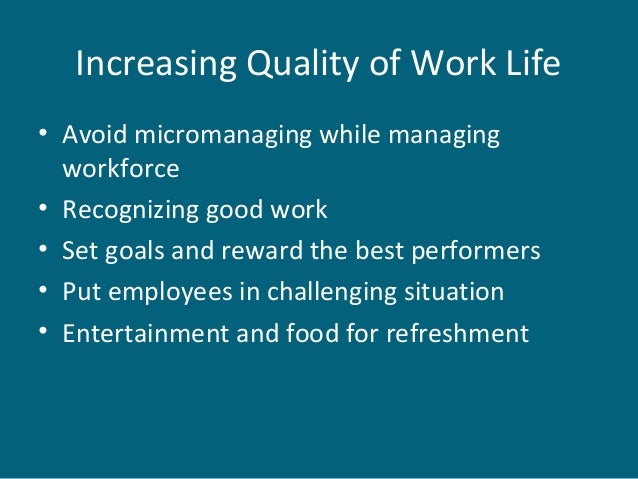 Increasing Quality of Work Life

• Avoid micromanaging while managing workforce
• Recognizing good work
• Set goals and reward the best performers
• Put employees in challenging situation
• Entertainment and food for refreshment